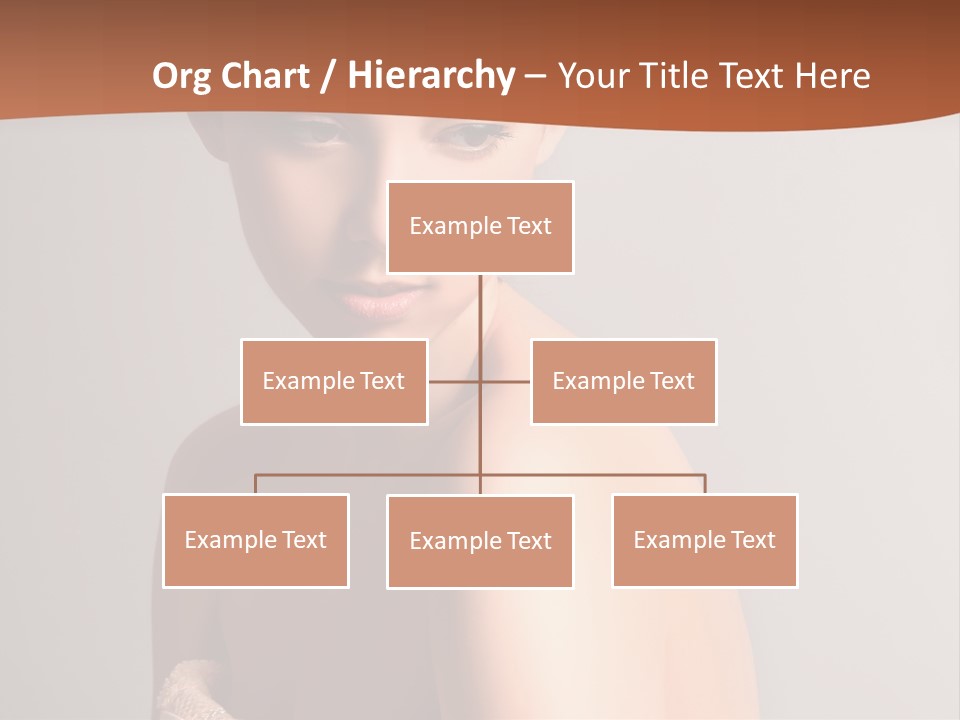 Org Chart / Hierarchy – Your Title Text Here

Example Text

Example Text

Example Text

Example Text

Example Text

Example Text